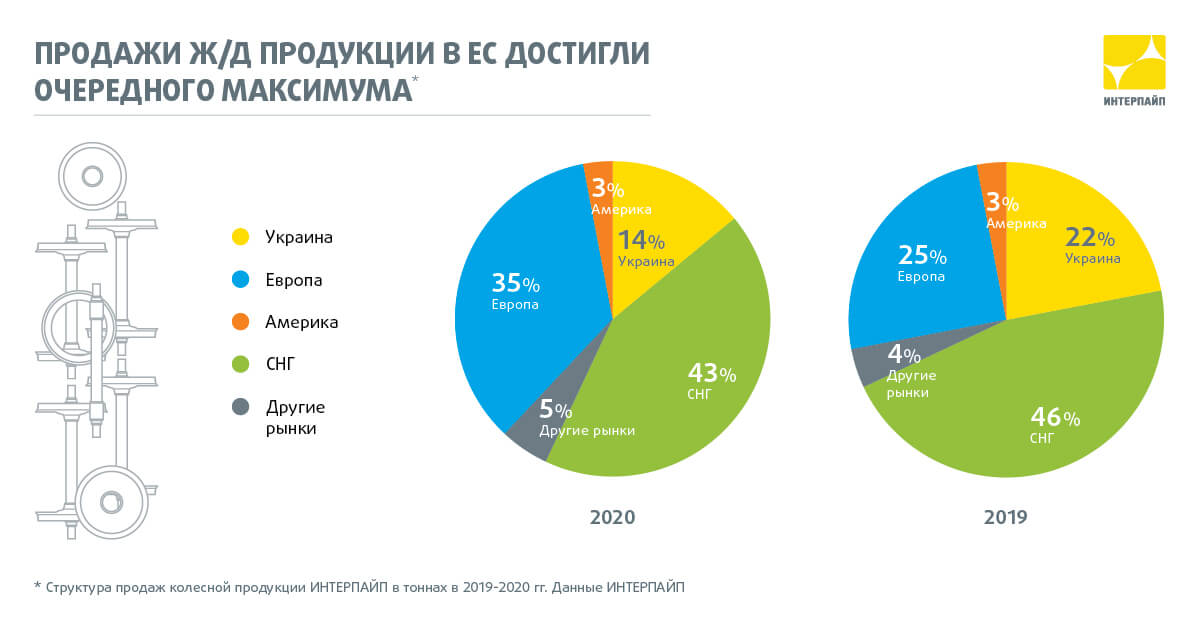 ПРОДАЖИ Ж/Д ПРОДУКЦИИ В ЕС ДОСТИГЛИ ОЧЕРЕДНОГО МАКСИМУМА*

ИНТЕРПАЙП

Украина
Европа
Америка
СНГ
Другие рынки

3% Америка
14% Украина
35% Европа
43% СНГ
5% Другие рынки

2020

3% Америка
22% Украина
25% Европа
4% Другие рынки
46% СНГ

2019

* Структура продаж колесной продукции ИНТЕРПАЙП в тоннах в 2019-2020 гг. Данные ИНТЕРПАЙП